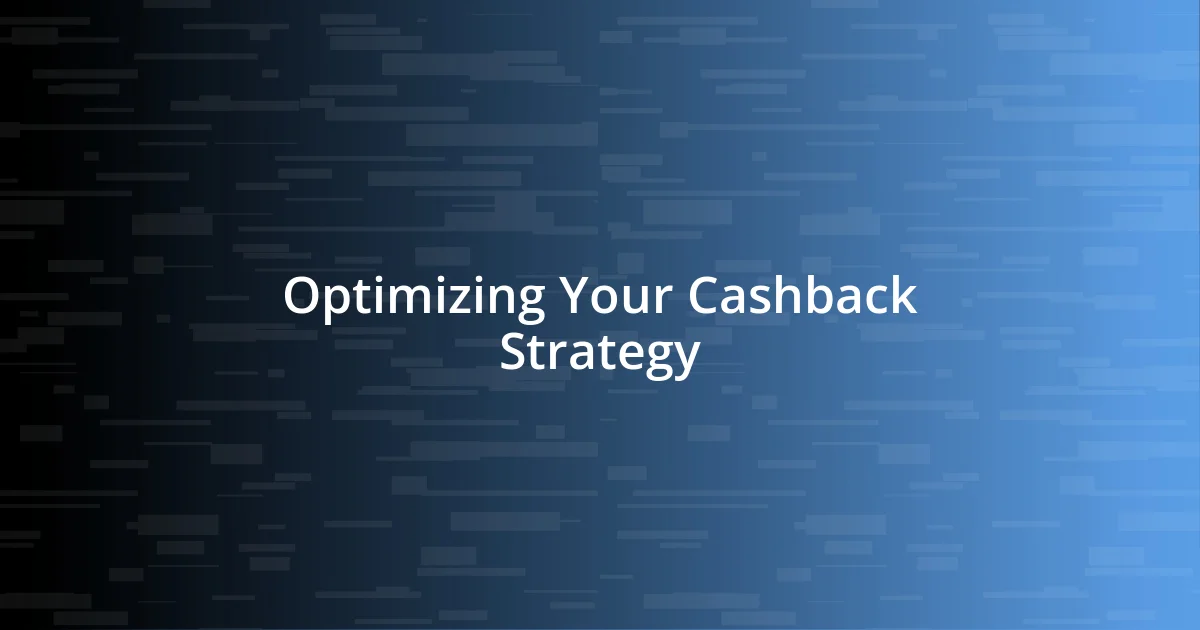 Optimizing Your Cashback Strategy